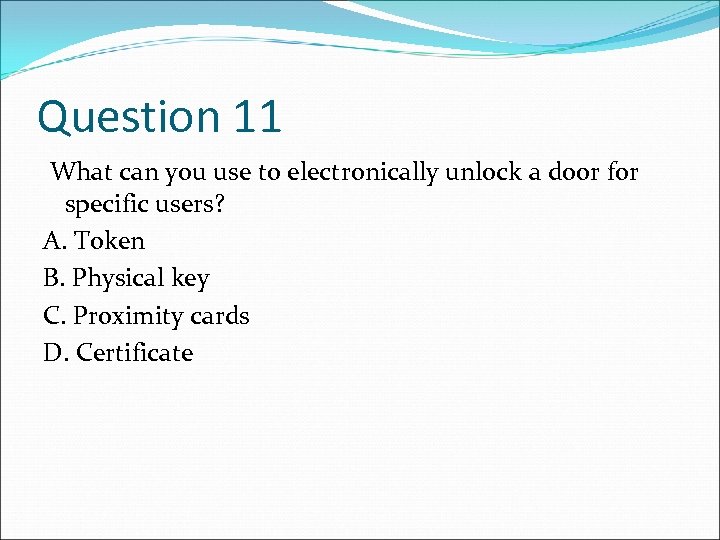 Question 11

What can you use to electronically unlock a door for specific users?

A. Token

B. Physical key

C. Proximity cards

D. Certificate